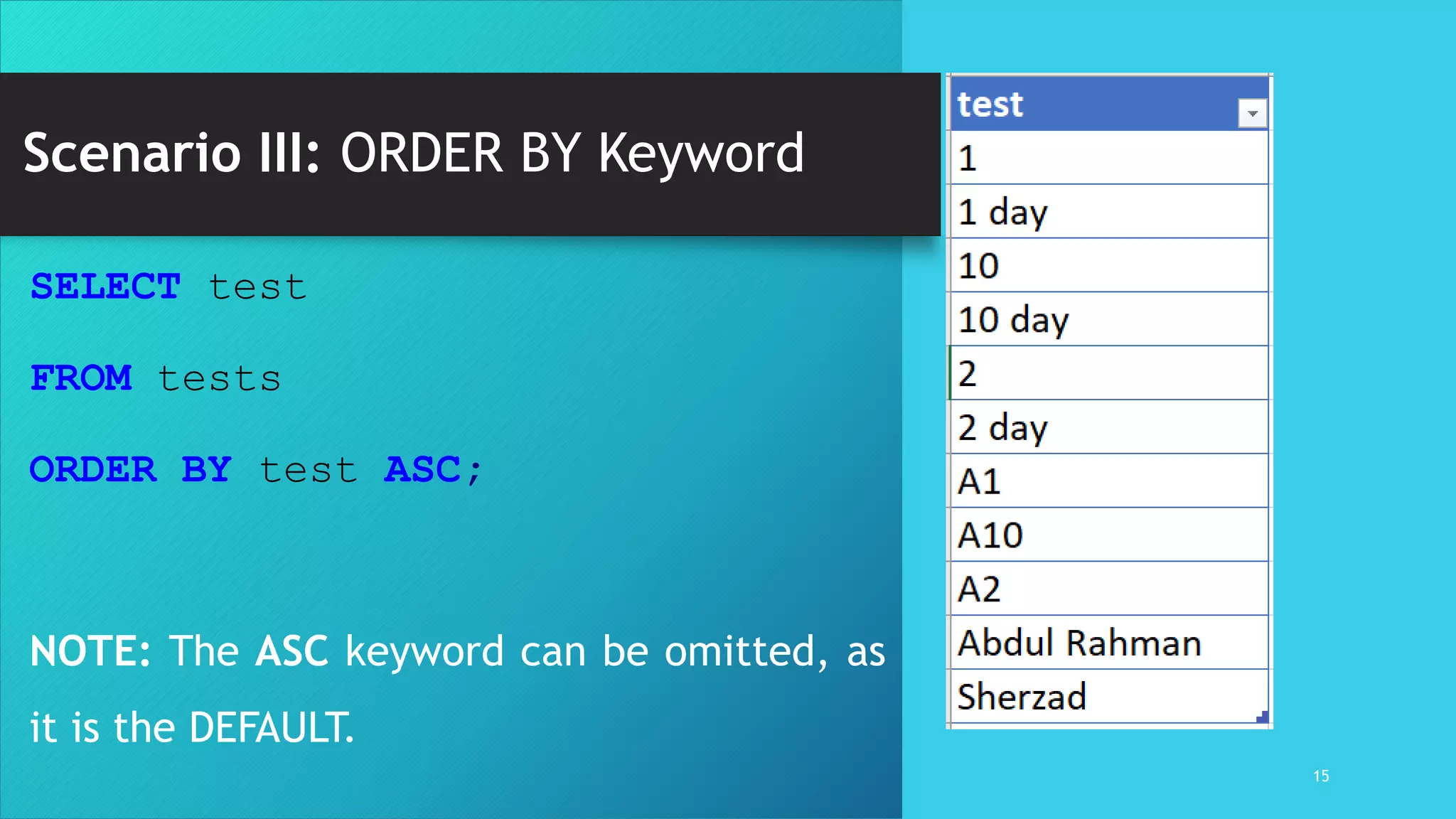 Scenario III: ORDER BY Keyword

SELECT test

FROM tests

ORDER BY test ASC;

NOTE: The ASC keyword can be omitted, as it is the DEFAULT.

| test |
|---|
| 1 |
| 1 day |
| 10 |
| 10 day |
| 2 |
| 2 day |
| A1 |
| A10 |
| A2 |
| Abdul Rahman |
| Sherzad |

15